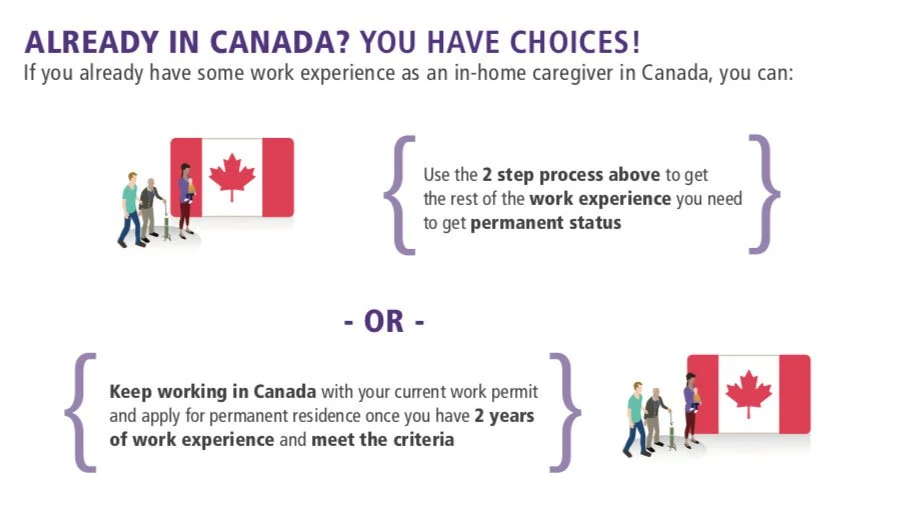 ALREADY IN CANADA? YOU HAVE CHOICES!
If you already have some work experience as an in-home caregiver in Canada, you can:

Use the 2 step process above to get the rest of the work experience you need to get permanent status

- OR -

Keep working in Canada with your current work permit and apply for permanent residence once you have 2 years of work experience and meet the criteria